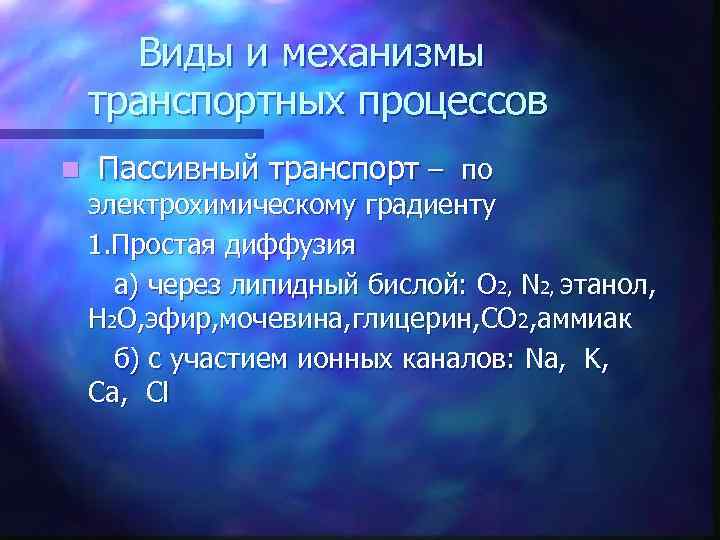 Виды и механизмы транспортных процессов

Пассивный транспорт – по электрохимическому градиенту

1.Простая диффузия

а) через липидный бислой: $O_2$, $N_2$, этанол, $H_2O$,эфир,мочевина,глицерин,$CO_2$,аммиак

б) с участием ионных каналов: Na, K, Ca, Cl